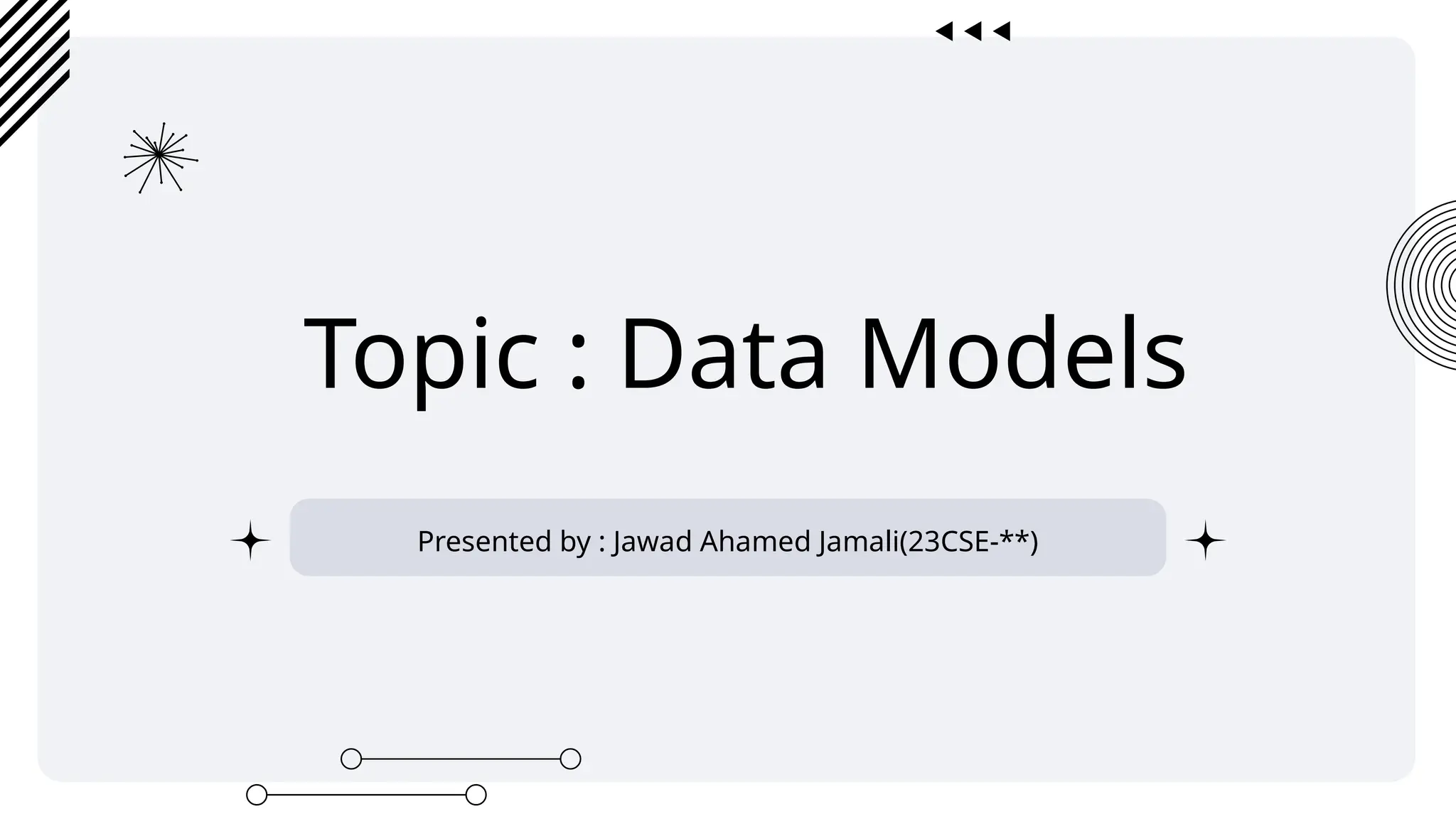 Topic : Data Models

Presented by : Jawad Ahamed Jamali(23CSE-**)